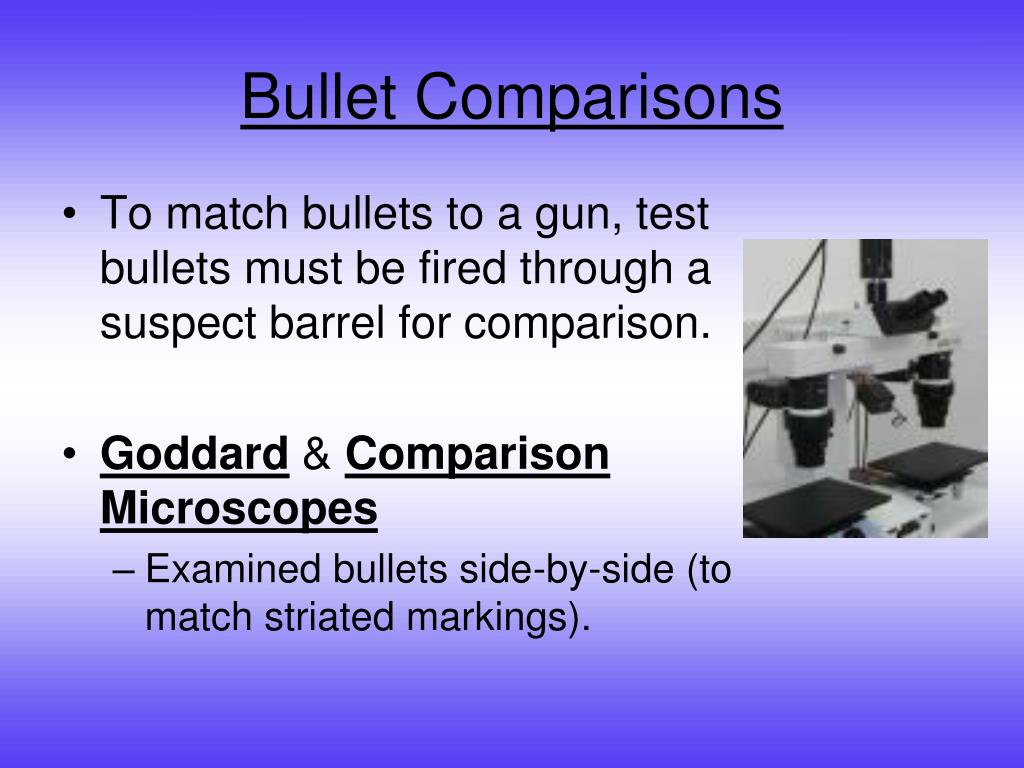 Bullet Comparisons

• To match bullets to a gun, test bullets must be fired through a suspect barrel for comparison.

• Goddard & Comparison Microscopes
– Examined bullets side-by-side (to match striated markings).